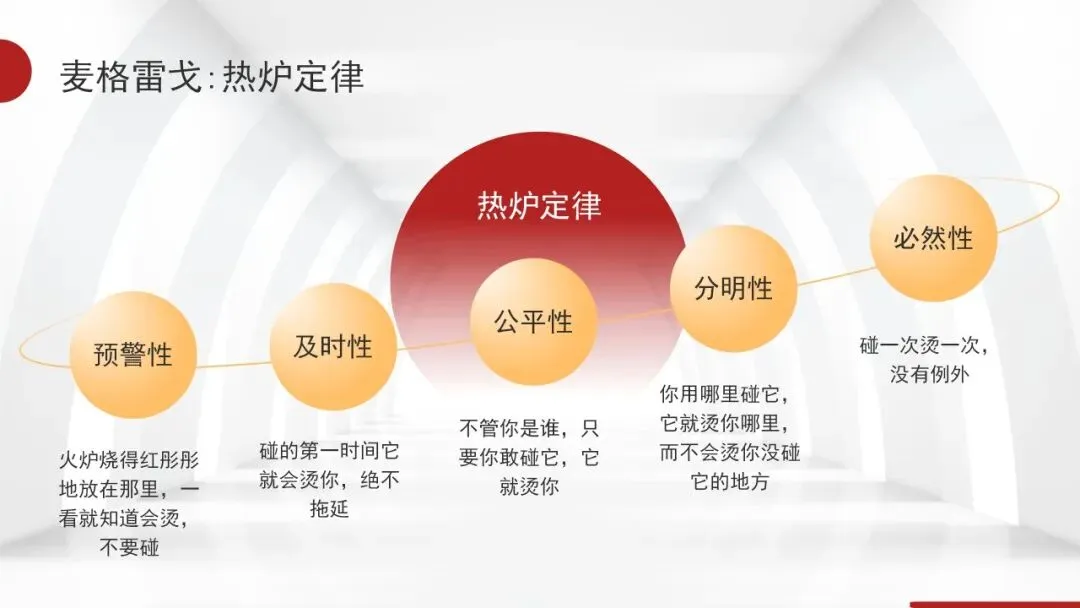 麦格雷戈:热炉定律

热炉定律

预警性

火炉烧得红彤彤地放在那里，一看就知道会烫，不要碰

及时性

碰的第一时间它就会烫你，绝不拖延

公平性

不管你是谁，只要你敢碰它，它就烫你

分明性

你用哪里碰它，它就烫你哪里，而不会烫你没碰它的地方

必然性

碰一次烫一次，没有例外